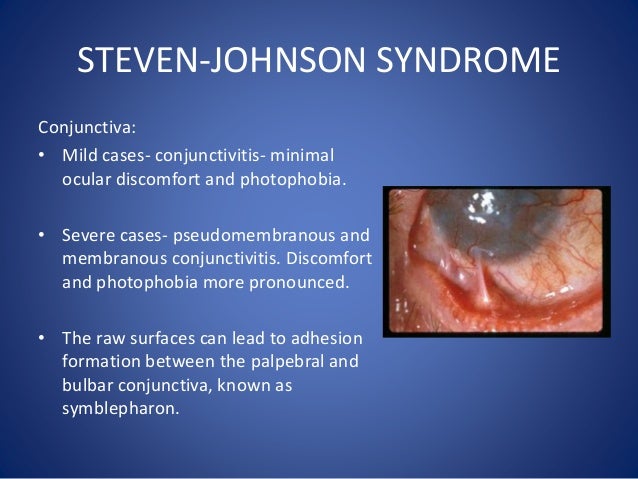 STEVEN-JOHNSON SYNDROME

Conjunctiva:

• Mild cases- conjunctivitis- minimal ocular discomfort and photophobia.

• Severe cases- pseudomembranous and membranous conjunctivitis. Discomfort and photophobia more pronounced.

• The raw surfaces can lead to adhesion formation between the palpebral and bulbar conjunctiva, known as symblepharon.